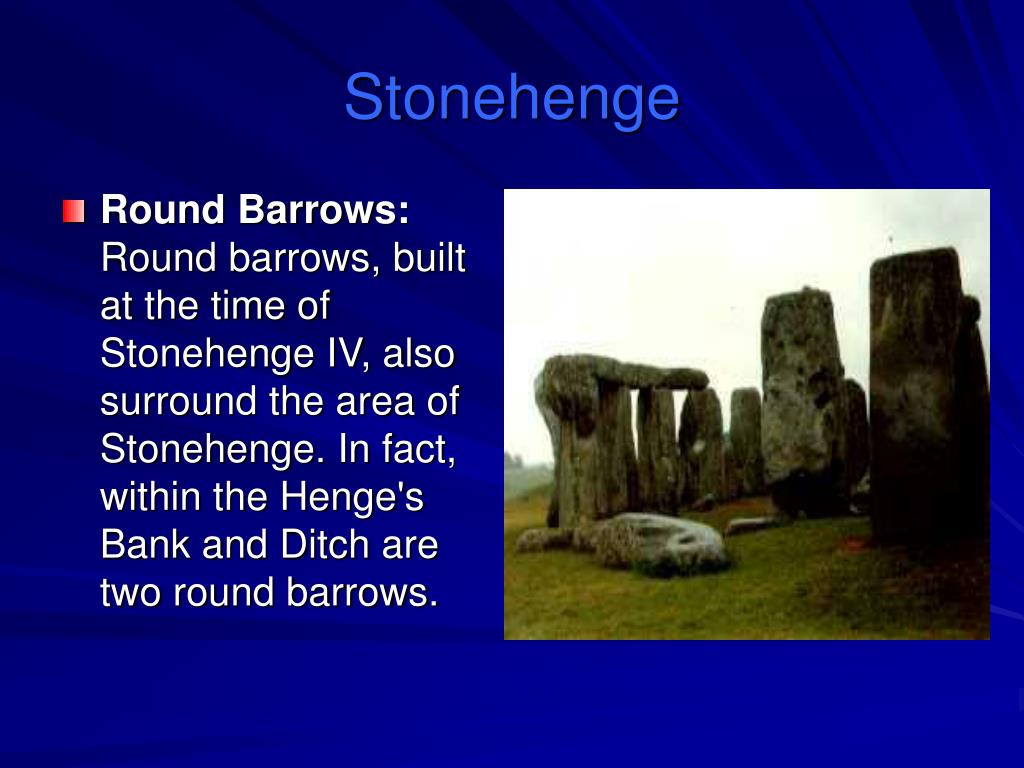 Stonehenge

Round Barrows: Round barrows, built at the time of Stonehenge IV, also surround the area of Stonehenge. In fact, within the Henge's Bank and Ditch are two round barrows.